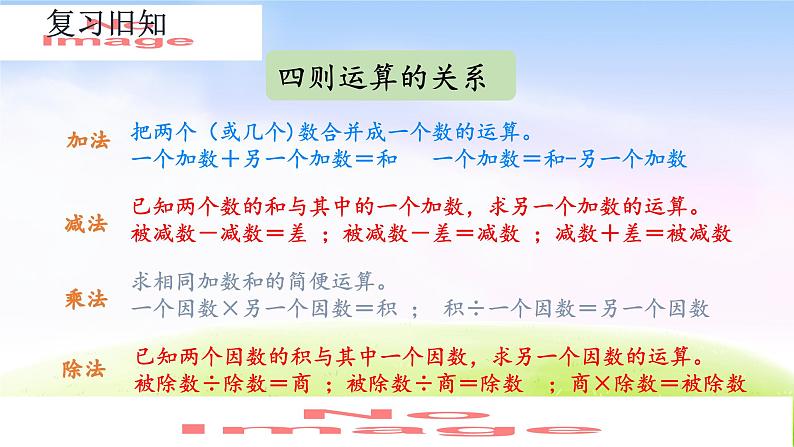 复习旧知
Image

四则运算的关系

加法 把两个（或几个）数合并成一个数的运算。
一个加数＋另一个加数＝和　一个加数＝和-另一个加数

减法 已知两个数的和与其中的一个加数，求另一个加数的运算。
被减数－减数＝差 ；被减数－差＝减数 ；减数＋差＝被减数

乘法 求相同加数和的简便运算。
一个因数×另一个因数＝积 ； 积÷一个因数＝另一个因数

除法 已知两个因数的积与其中一个因数，求另一个因数的运算。
被除数÷除数＝商 ；被除数÷商＝除数 ；商×除数＝被除数

No
Image